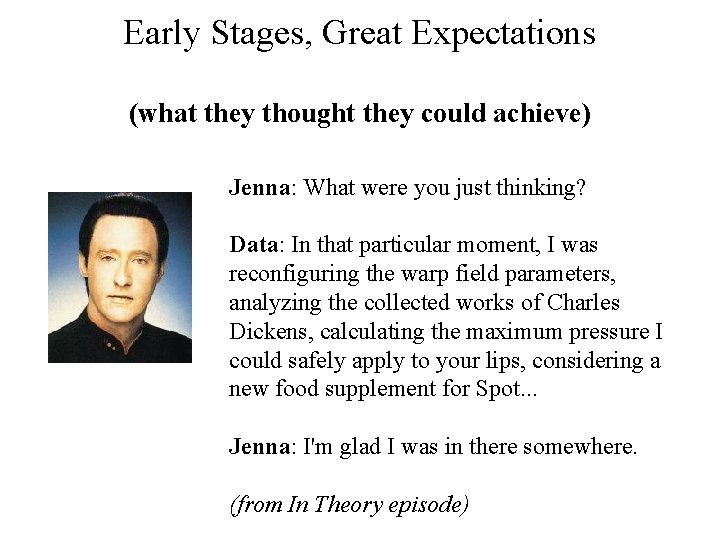 Early Stages, Great Expectations

(what they thought they could achieve)

Jenna: What were you just thinking?

Data: In that particular moment, I was reconfiguring the warp field parameters, analyzing the collected works of Charles Dickens, calculating the maximum pressure I could safely apply to your lips, considering a new food supplement for Spot...

Jenna: I'm glad I was in there somewhere.

(from In Theory episode)